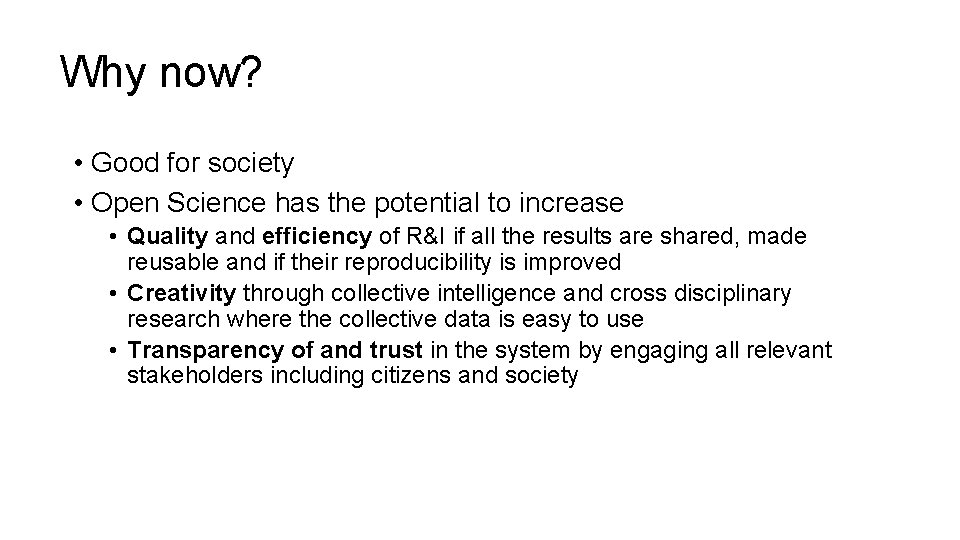 Why now?

• Good for society
• Open Science has the potential to increase
  • Quality and efficiency of R&I if all the results are shared, made reusable and if their reproducibility is improved
  • Creativity through collective intelligence and cross disciplinary research where the collective data is easy to use
  • Transparency of and trust in the system by engaging all relevant stakeholders including citizens and society